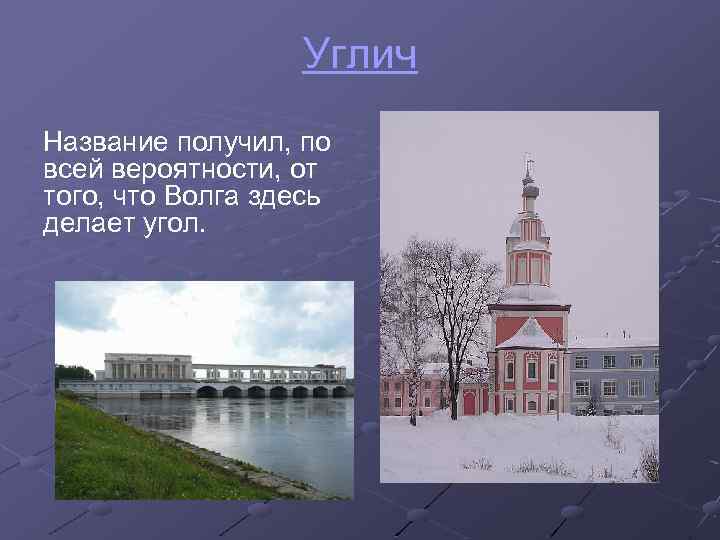 Углич

Название получил, по всей вероятности, от того, что Волга здесь делает угол.